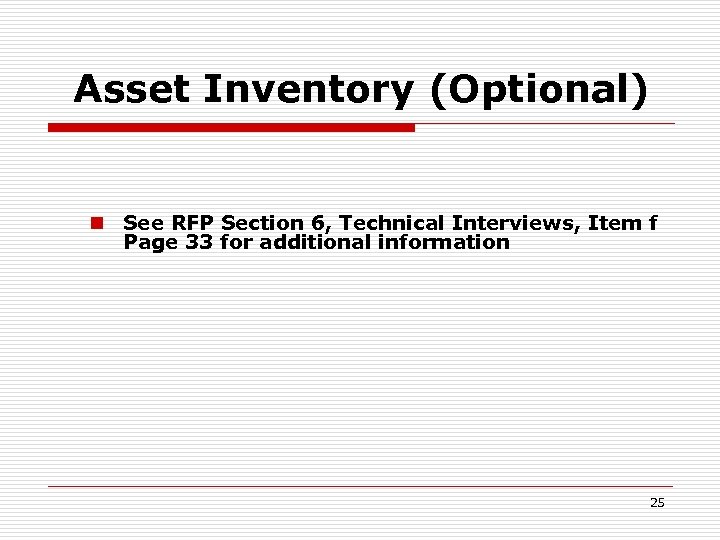 Asset Inventory (Optional)

See RFP Section 6, Technical Interviews, Item f Page 33 for additional information

25